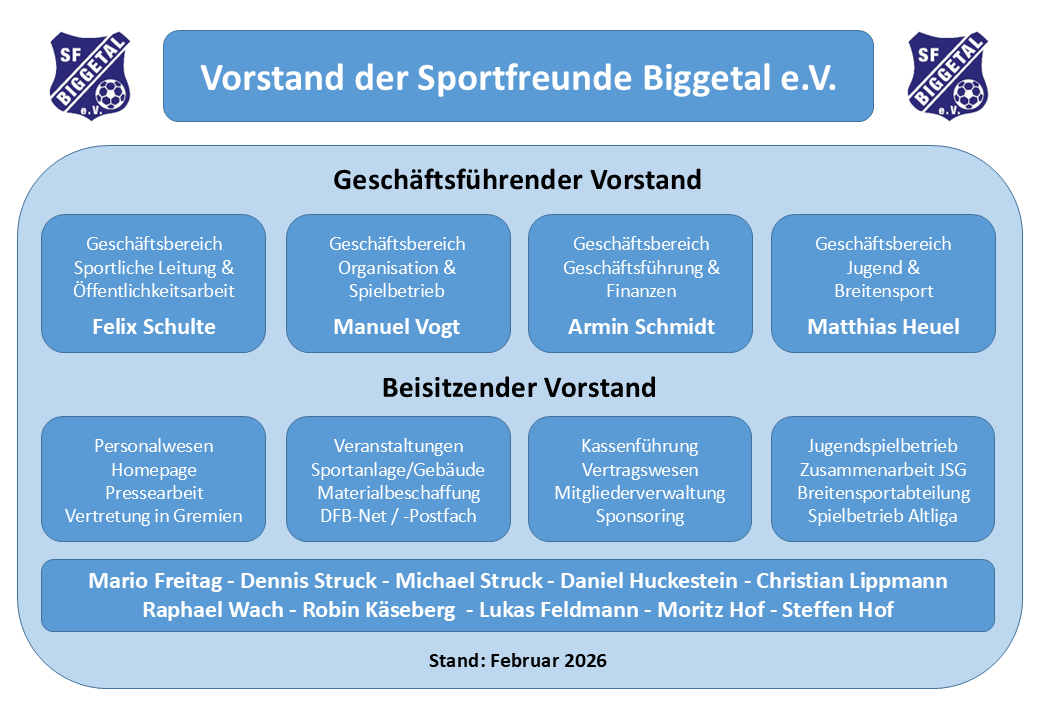 SF BIGGETAL e.V.

Vorstand der Sportfreunde Biggetal e.V.

SF BIGGETAL e.V.

Geschäftsführender Vorstand

Geschäftsbereich Sportliche Leitung & Öffentlichkeitsarbeit
Felix Schulte

Geschäftsbereich Organisation & Spielbetrieb
Manuel Vogt

Geschäftsbereich Geschäftsführung & Finanzen
Armin Schmidt

Geschäftsbereich Jugend & Breitensport
Matthias Heuel

Beisitzender Vorstand

Personalwesen
Homepage
Pressearbeit
Vertretung in Gremien

Veranstaltungen
Sportanlage/Gebäude
Materialbeschaffung
DFB-Net / -Postfach

Kassenführung
Vertragswesen
Mitgliederverwaltung
Sponsoring

Jugendspielbetrieb
Zusammenarbeit JSG
Breitensportabteilung
Spielbetrieb Altliga

Mario Freitag - Dennis Struck - Michael Struck - Daniel Huckestein - Christian Lippmann
Raphael Wach - Robin Käseberg - Lukas Feldmann - Moritz Hof - Steffen Hof

Stand: Februar 2026